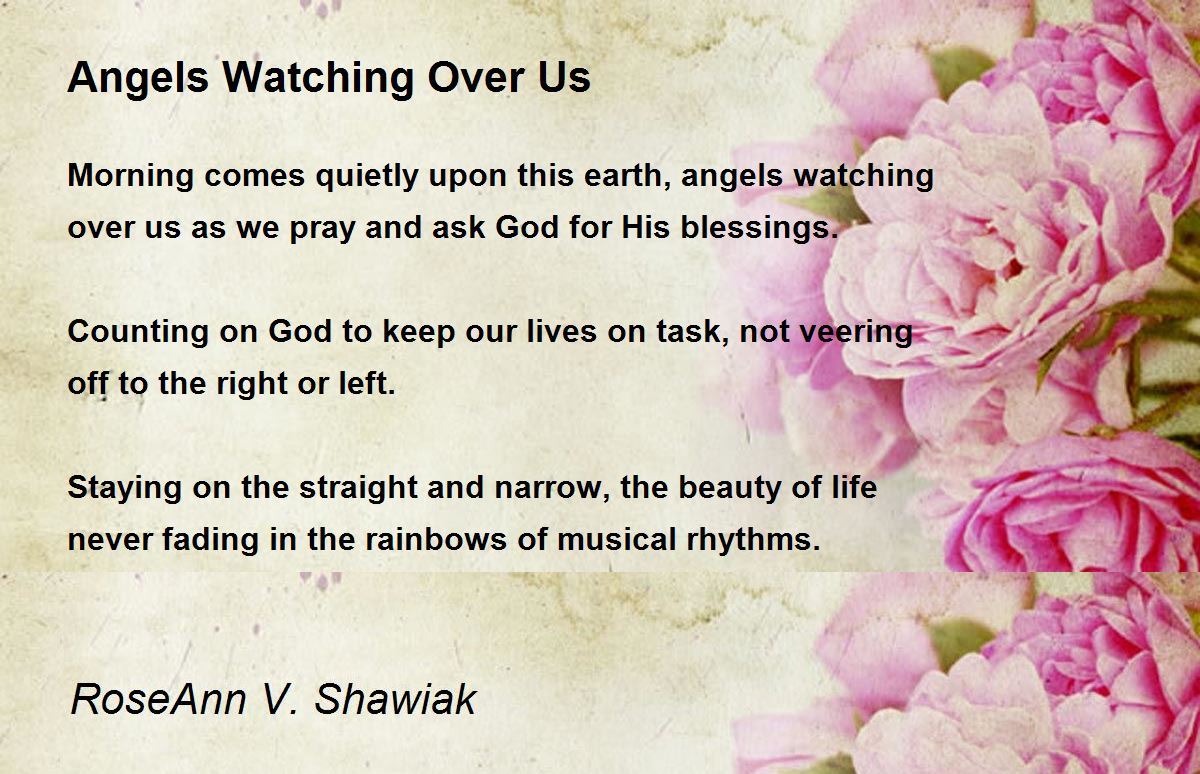 Angels Watching Over Us

Morning comes quietly upon this earth, angels watching over us as we pray and ask God for His blessings.

Counting on God to keep our lives on task, not veering off to the right or left.

Staying on the straight and narrow, the beauty of life never fading in the rainbows of musical rhythms.

RoseAnn V. Shawiak